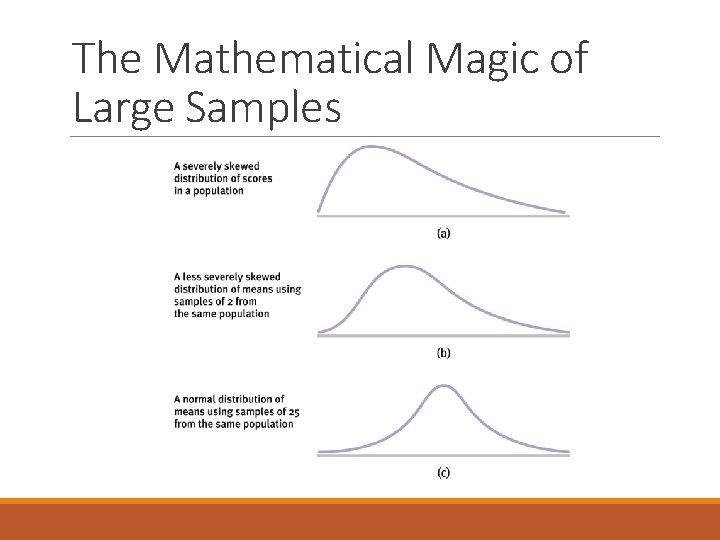 The Mathematical Magic of Large Samples

A severely skewed distribution of scores in a population

(a)

A less severely skewed distribution of means using samples of 2 from the same population

(b)

A normal distribution of means using samples of 25 from the same population

(c)